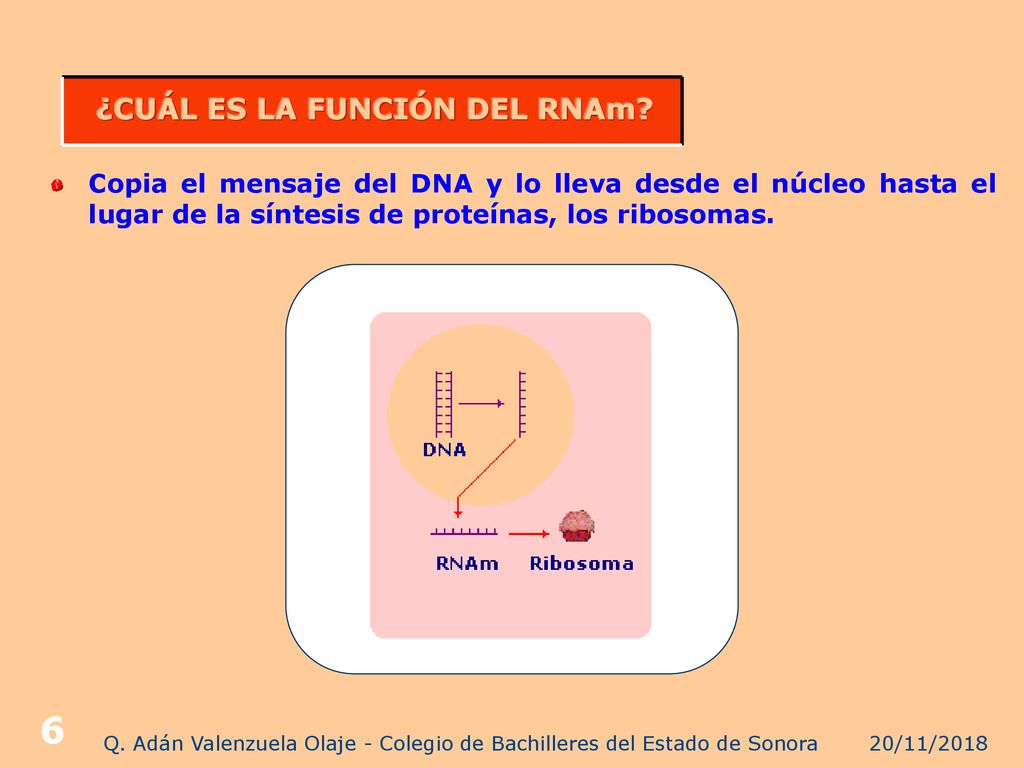 ¿CUÁL ES LA FUNCIÓN DEL RNAm?

Copia el mensaje del DNA y lo lleva desde el núcleo hasta el lugar de la síntesis de proteínas, los ribosomas.

DNA

RNAm

Ribosoma

6

Q. Adán Valenzuela Olaje - Colegio de Bachilleres del Estado de Sonora

20/11/2018